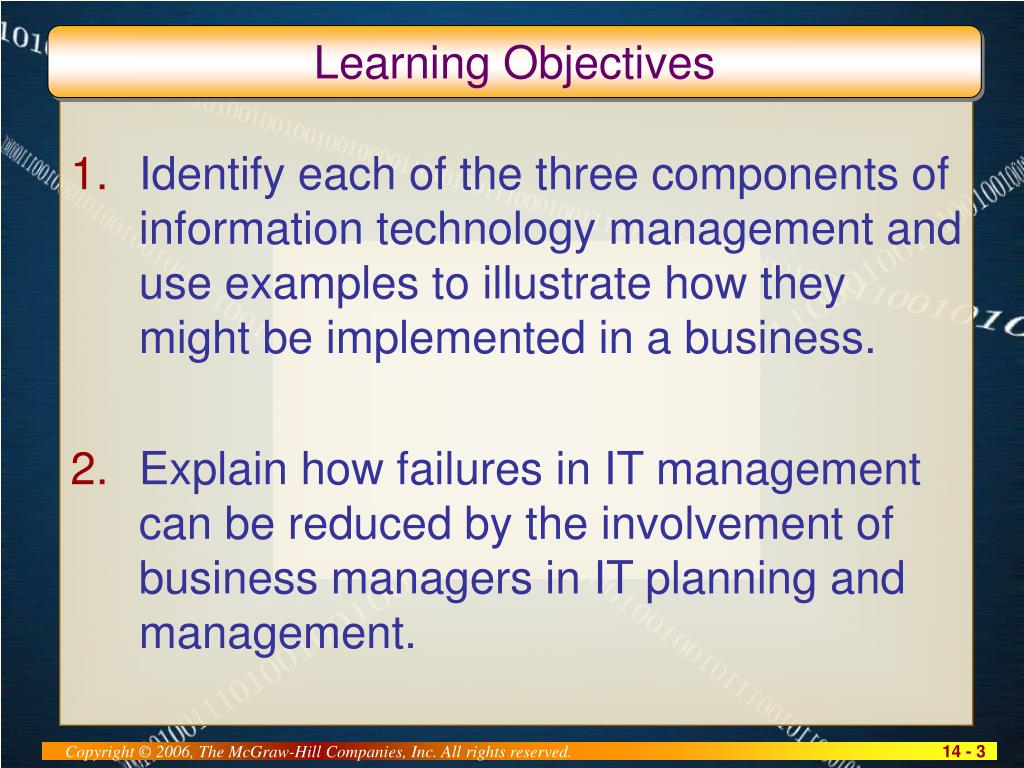 Learning Objectives

1. Identify each of the three components of information technology management and use examples to illustrate how they might be implemented in a business.

2. Explain how failures in IT management can be reduced by the involvement of business managers in IT planning and management.

Copyright © 2006, The McGraw-Hill Companies, Inc. All rights reserved.

14 - 3